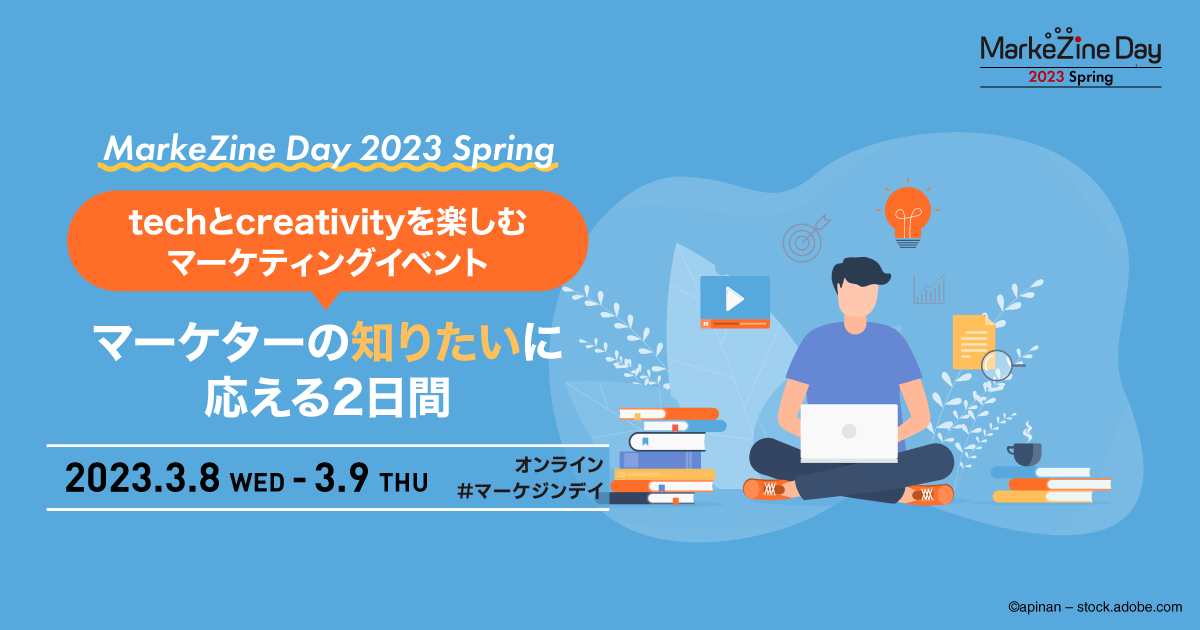 MarkeZine Day
2023 Spring

MarkeZine Day 2023 Spring

techとcreativityを楽しむ
マーケティングイベント

マーケターの知りたいに
応える2日間

2023.3.8 WED - 3.9 THU

オンライン
#マーケジンデイ

©apinan – stock.adobe.com